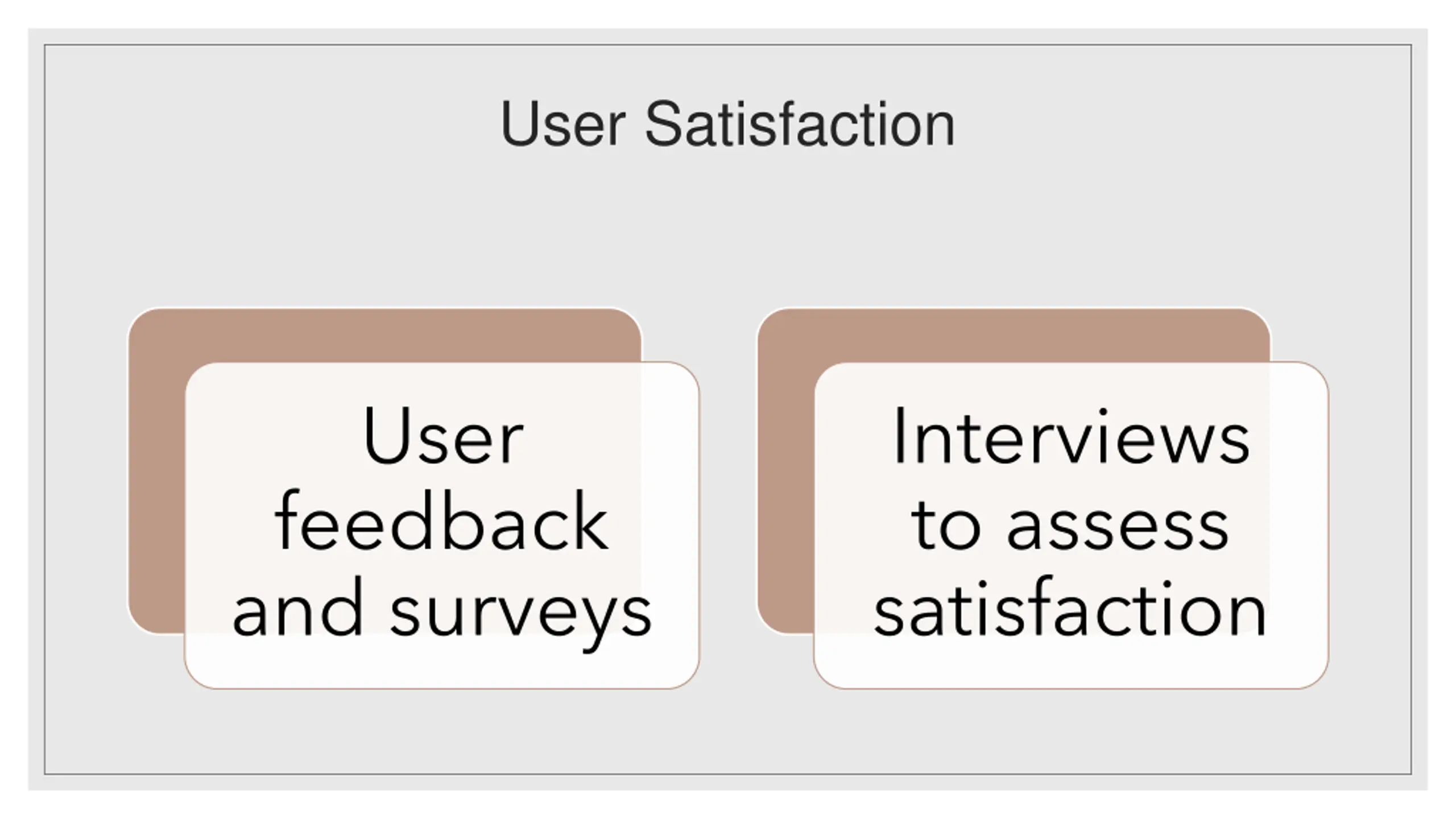 User Satisfaction

User feedback and surveys

Interviews to assess satisfaction